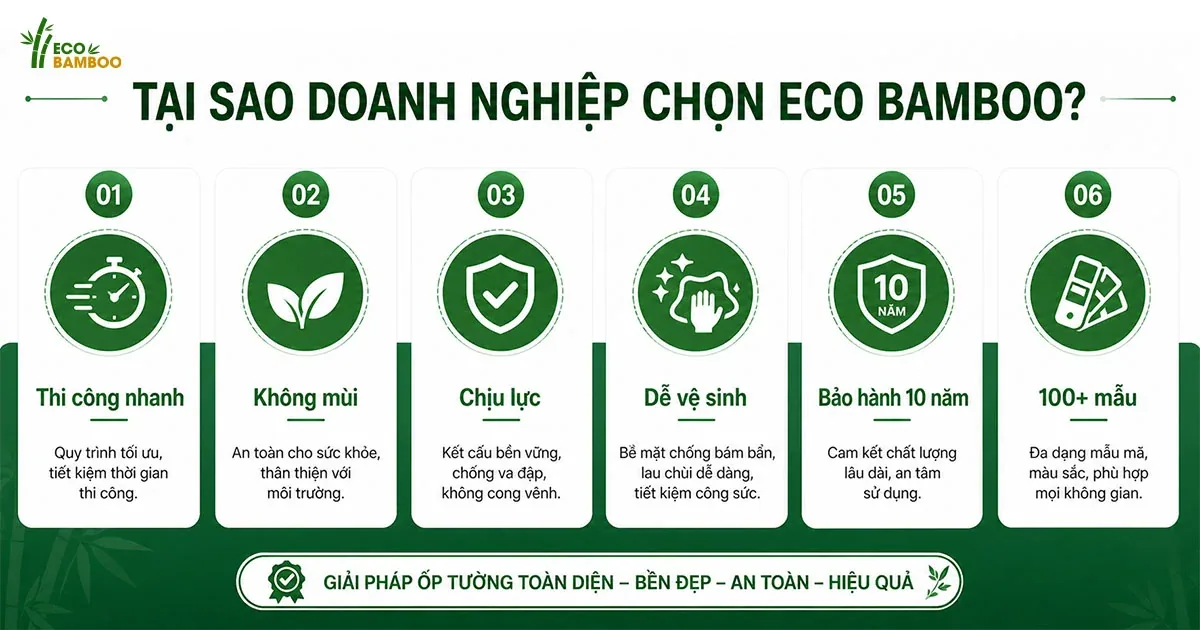 ECO BAMBOO

TẠI SAO DOANH NGHIỆP CHỌN ECO BAMBOO?

01
Thi công nhanh
Quy trình tối ưu, tiết kiệm thời gian thi công.

02
Không mùi
An toàn cho sức khỏe, thân thiện với môi trường.

03
Chịu lực
Kết cấu bền vững, chống va đập, không cong vênh.

04
Dễ vệ sinh
Bề mặt chống bám bẩn, lau chùi dễ dàng, tiết kiệm công sức.

05
10 NĂM
Bảo hành 10 năm
Cam kết chất lượng lâu dài, an tâm sử dụng.

06
100+ mẫu
Đa dạng mẫu mã, màu sắc, phù hợp mọi không gian.

GIẢI PHÁP ỐP TƯỜNG TOÀN DIỆN – BỀN ĐẸP – AN TOÀN – HIỆU QUẢ